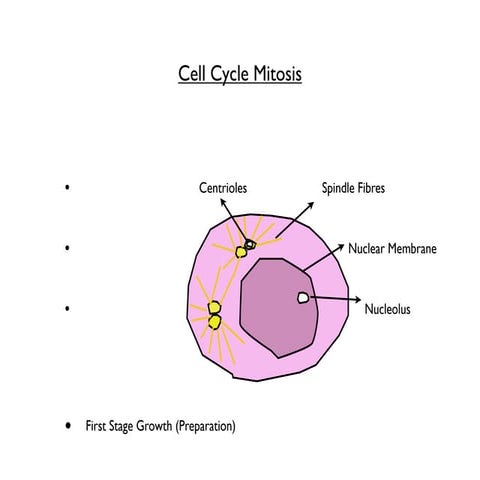 Cell Cycle Mitosis

•

•

•

Centrioles

Spindle Fibres

Nuclear Membrane

Nucleolus

• First Stage Growth (Preparation)